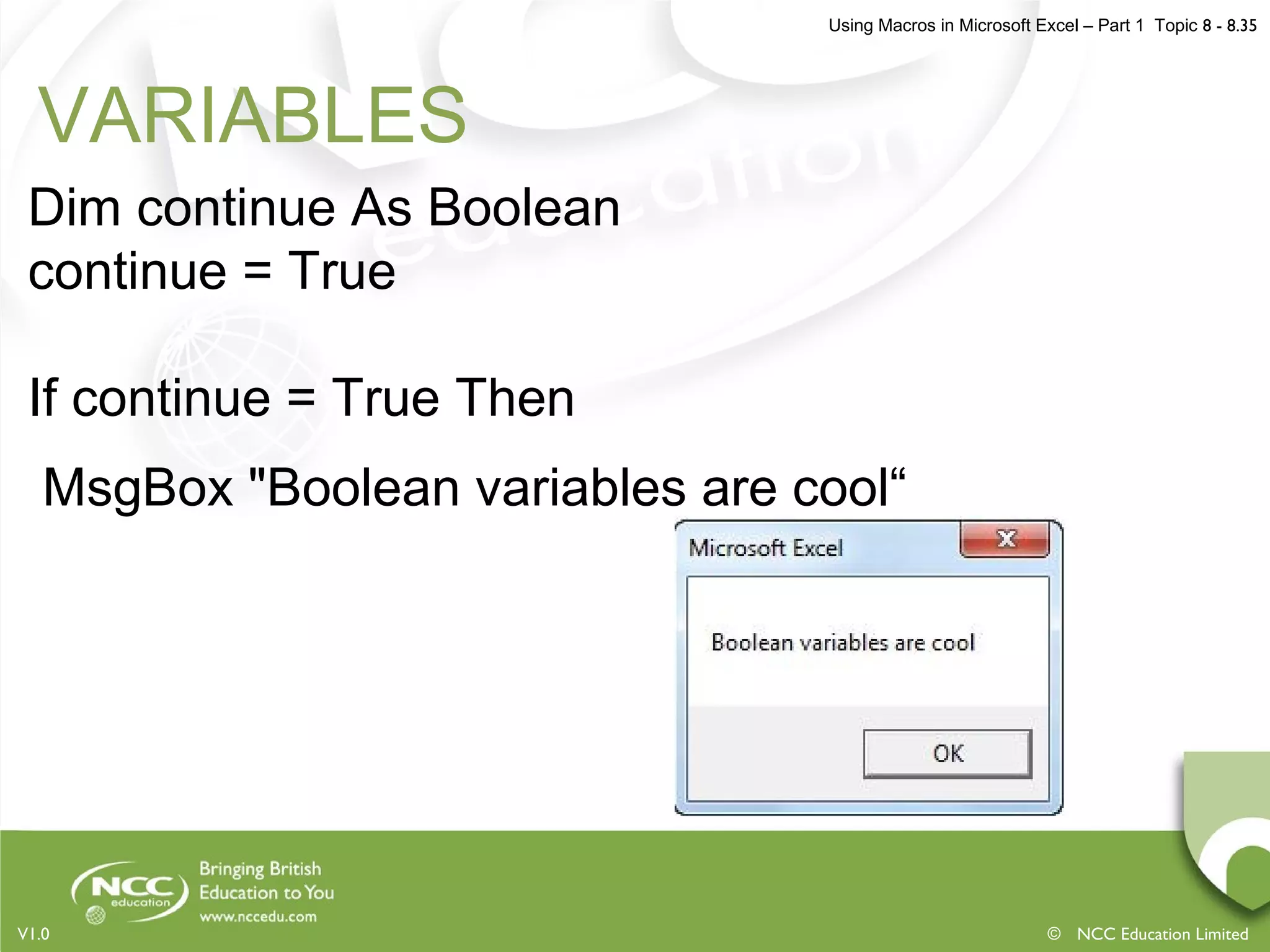 Using Macros in Microsoft Excel – Part 1 Topic 8 - 8.35

VARIABLES

Dim continue As Boolean
continue = True

If continue = True Then

MsgBox "Boolean variables are cool“

Microsoft Excel

X

Boolean variables are cool

OK

NCC education

Bringing British Education to You
www.nccedu.com

V1.0

© NCC Education Limited